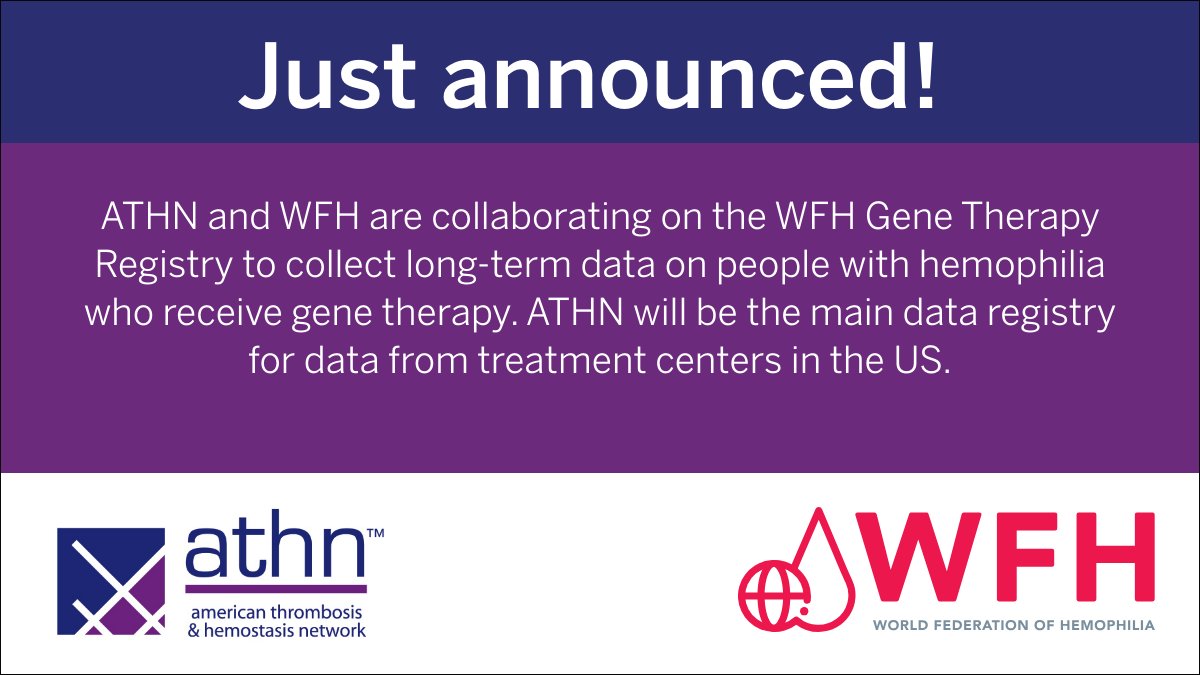 Just announced!

ATHN and WFH are collaborating on the WFH Gene Therapy Registry to collect long-term data on people with hemophilia who receive gene therapy. ATHN will be the main data registry for data from treatment centers in the US.

athn™
american thrombosis & hemostasis network

WFH
WORLD FEDERATION OF HEMOPHILIA